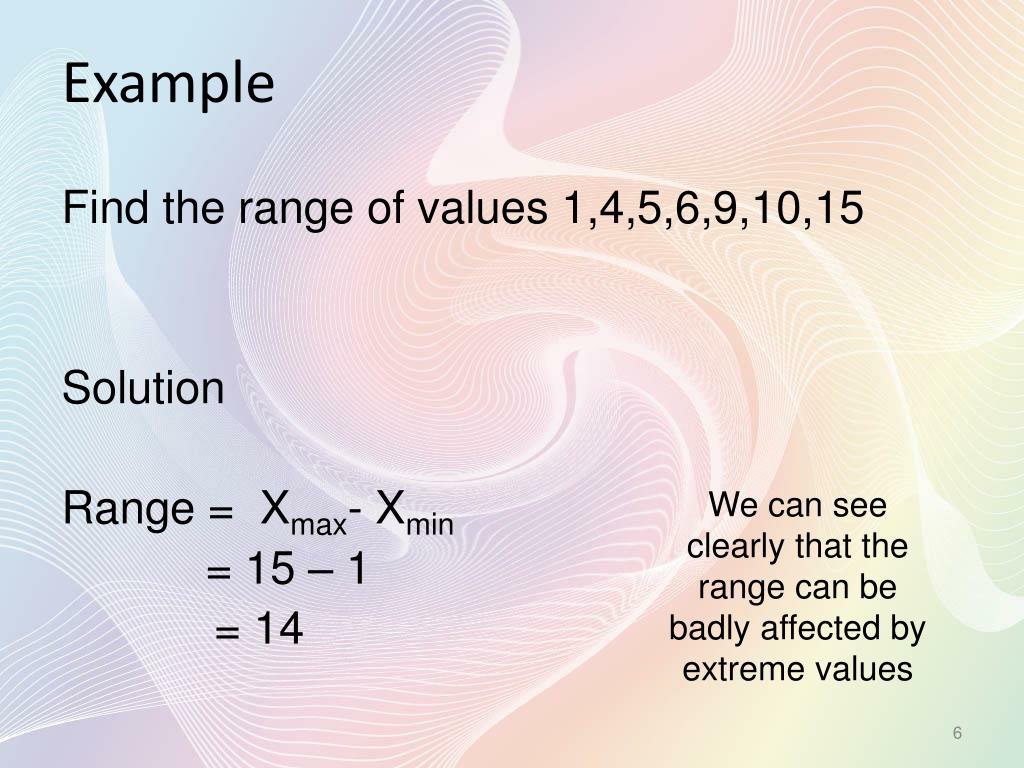 Example

Find the range of values 1,4,5,6,9,10,15

Solution

Range = $X_{max} - X_{min}$
= 15 – 1
= 14

We can see clearly that the range can be badly affected by extreme values

6